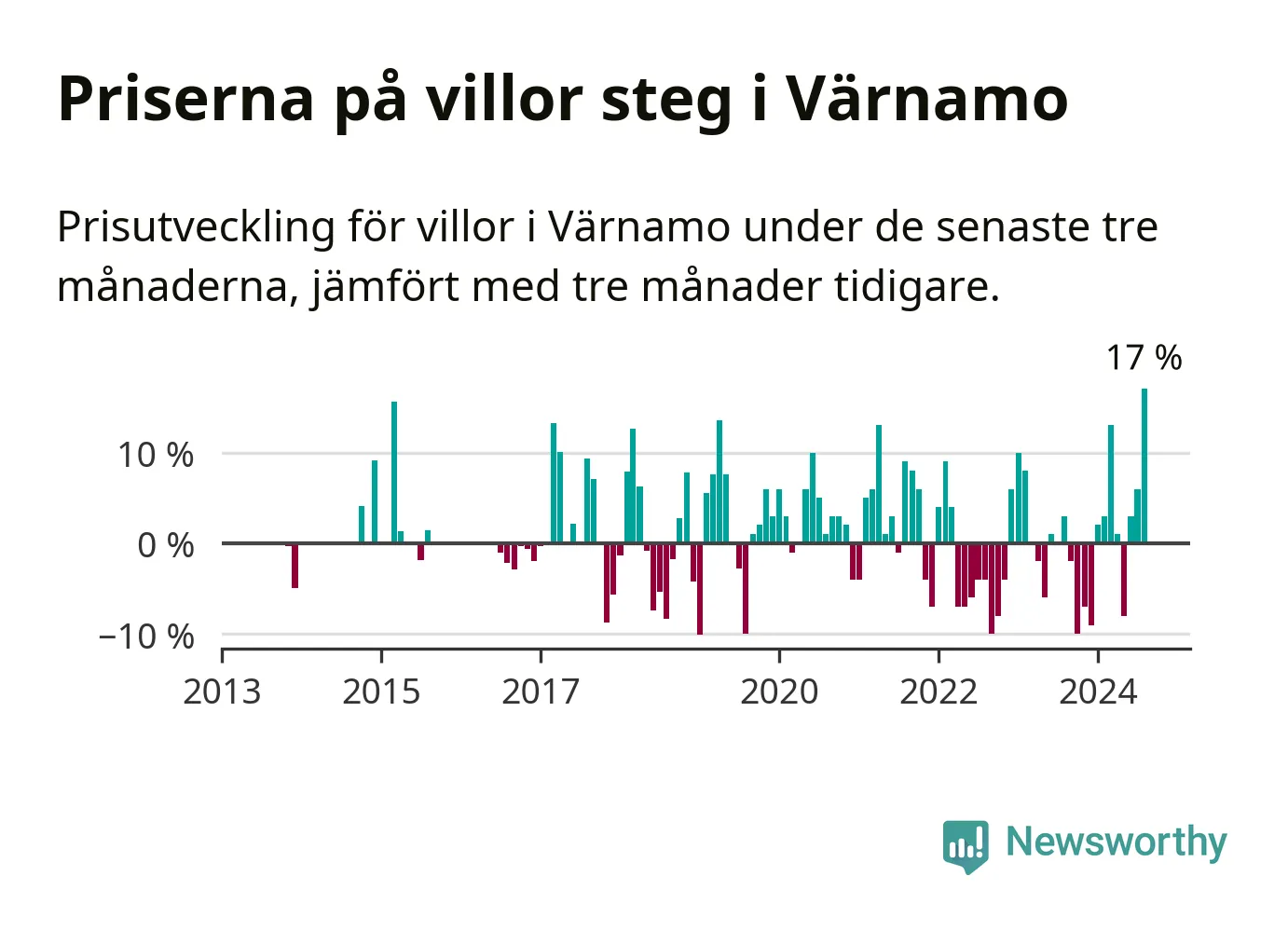 Priserna på villor steg i Värnamo

Prisutveckling för villor i Värnamo under de senaste tre månaderna, jämfört med tre månader tidigare.

17 %

10 %
0 %
−10 %

2013
2015
2017
2020
2022
2024

Newsworthy